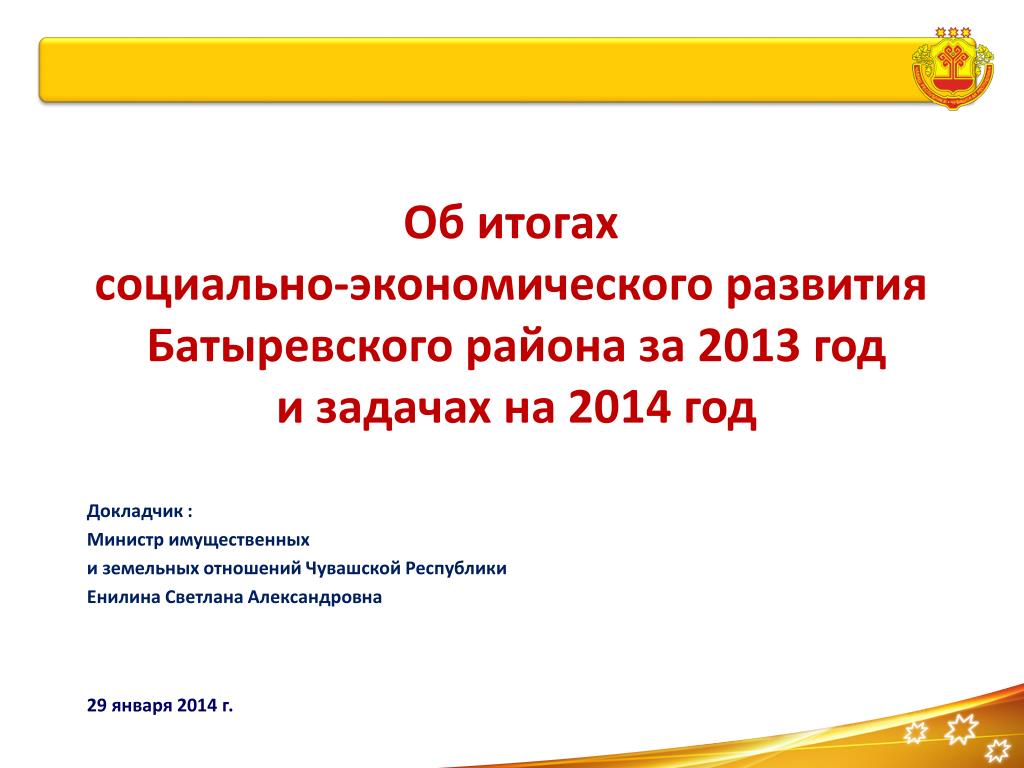 Об итогах
социально-экономического развития
Батыревского района за 2013 год
и задачах на 2014 год

Докладчик :
Министр имущественных
и земельных отношений Чувашской Республики
Енилина Светлана Александровна

29 января 2014 г.